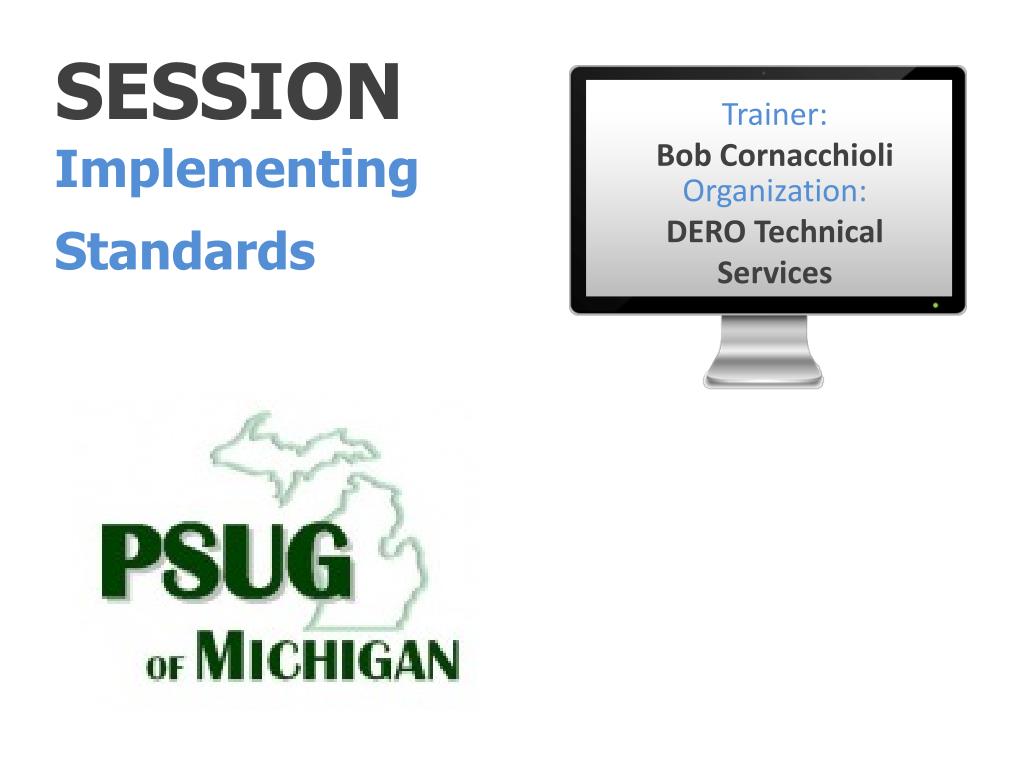 SESSION
Implementing Standards

Trainer:
Bob Cornacchioli
Organization:
DERO Technical Services

PSUG
OF MICHIGAN